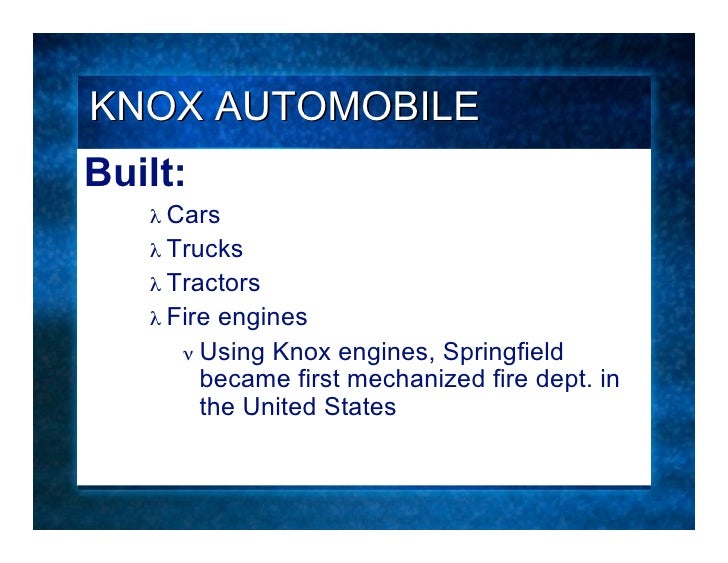 KNOX AUTOMOBILE

Built:

λ Cars
λ Trucks
λ Tractors
λ Fire engines
ν Using Knox engines, Springfield became first mechanized fire dept. in the United States